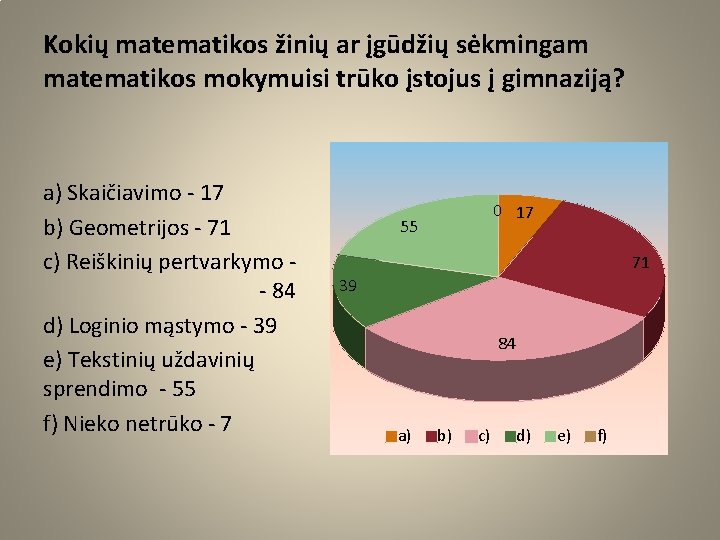 Kokių matematikos žinių ar įgūdžių sėkmingam matematikos mokymuisi trūko įstojus į gimnaziją?

a) Skaičiavimo - 17

b) Geometrijos - 71

c) Reiškinių pertvarkymo - - 84

d) Loginio mąstymo - 39

e) Tekstinių uždavinių sprendimo - 55

f) Nieko netrūko - 7

0
17
71
84
39
55

a) b) c) d) e) f)